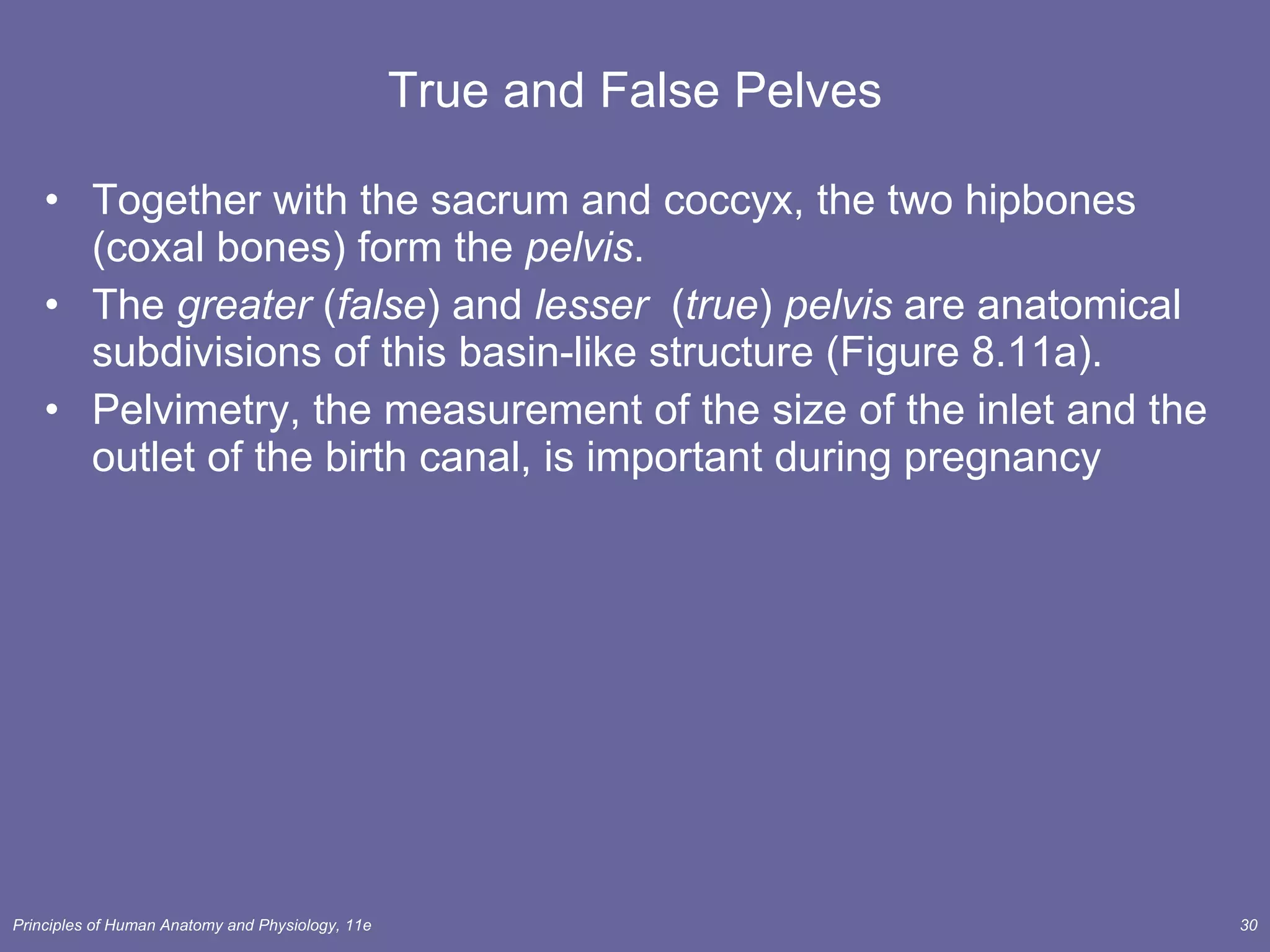 True and False Pelves

• Together with the sacrum and coccyx, the two hipbones (coxal bones) form the pelvis.
• The greater (false) and lesser (true) pelvis are anatomical subdivisions of this basin-like structure (Figure 8.11a).
• Pelvimetry, the measurement of the size of the inlet and the outlet of the birth canal, is important during pregnancy

Principles of Human Anatomy and Physiology, 11e

30